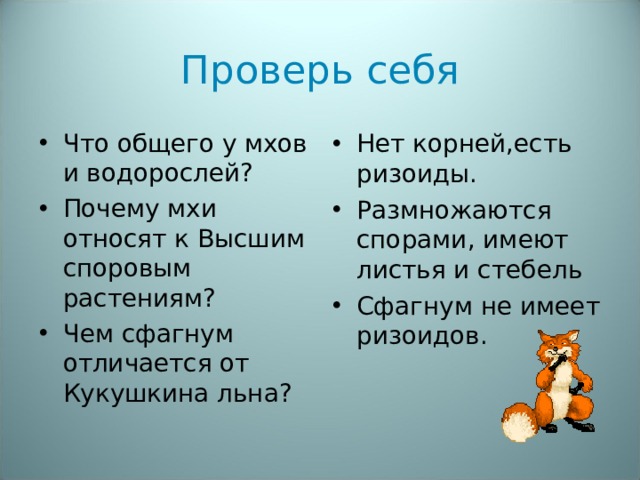 Проверь себя

• Что общего у мхов и водорослей?
• Почему мхи относят к Высшим споровым растениям?
• Чем сфагнум отличается от Кукушкина льна?

• Нет корней,есть ризоиды.
• Размножаются спорами, имеют листья и стебель
• Сфагнум не имеет ризоидов.